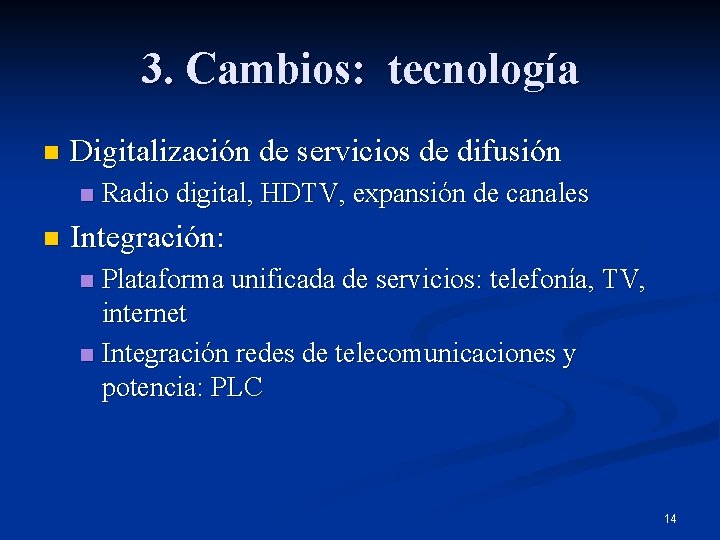 3. Cambios: tecnología

- Digitalización de servicios de difusión
  - Radio digital, HDTV, expansión de canales
- Integración:
  - Plataforma unificada de servicios: telefonía, TV, internet
  - Integración redes de telecomunicaciones y potencia: PLC

14